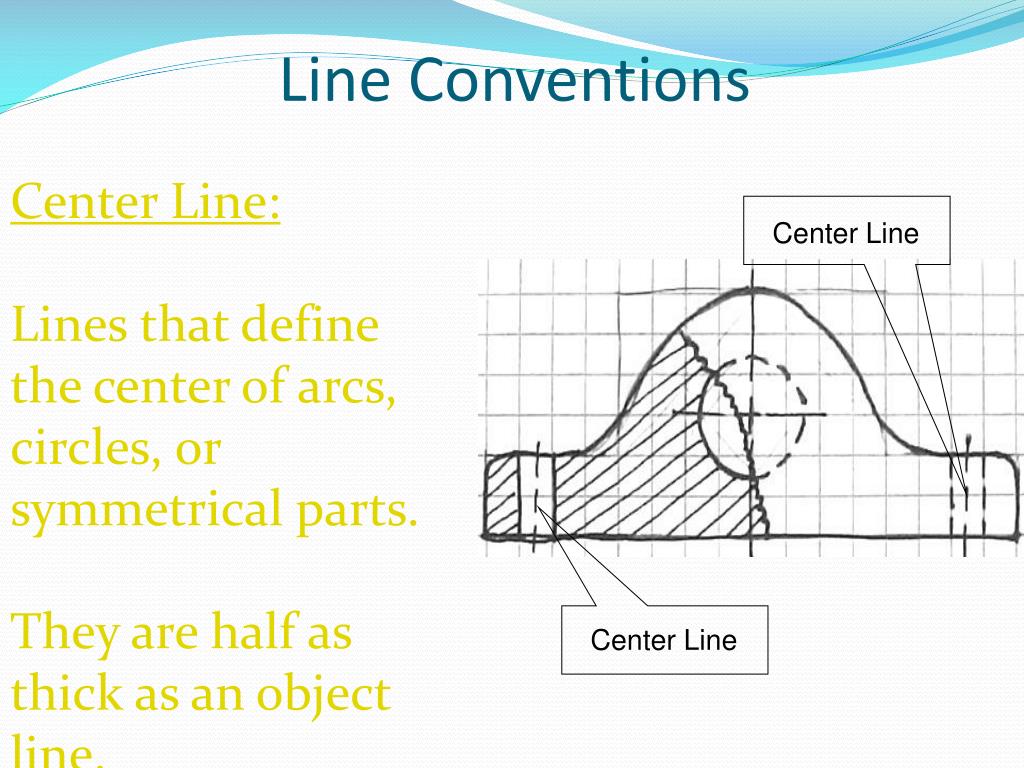 Line Conventions

Center Line:

Lines that define the center of arcs, circles, or symmetrical parts.

They are half as thick as an object line.

Center Line

Center Line